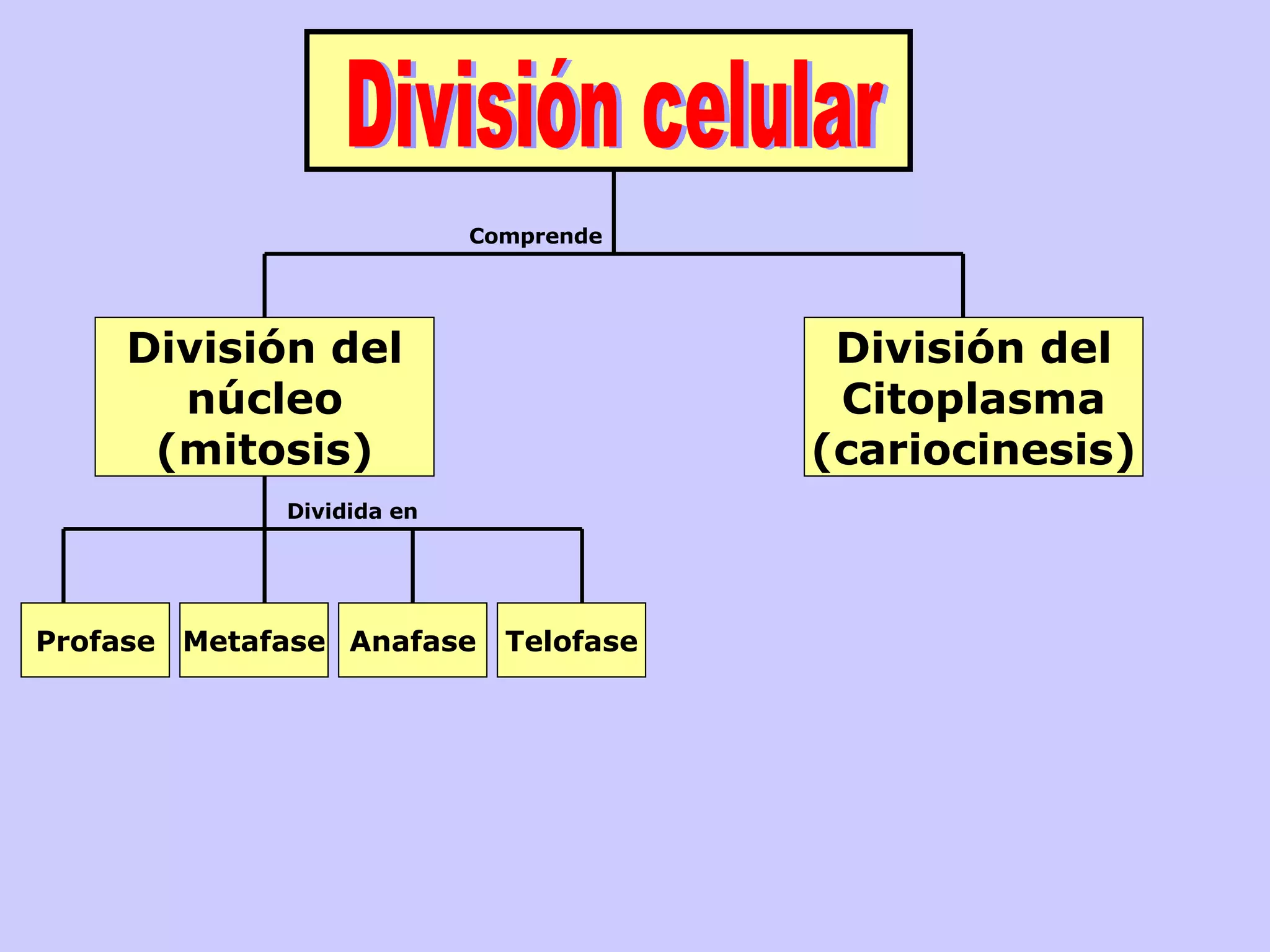 División celular

Comprende

División del núcleo (mitosis)

División del Citoplasma (cariocinesis)

Dividida en

Profase

Metafase

Anafase

Telofase